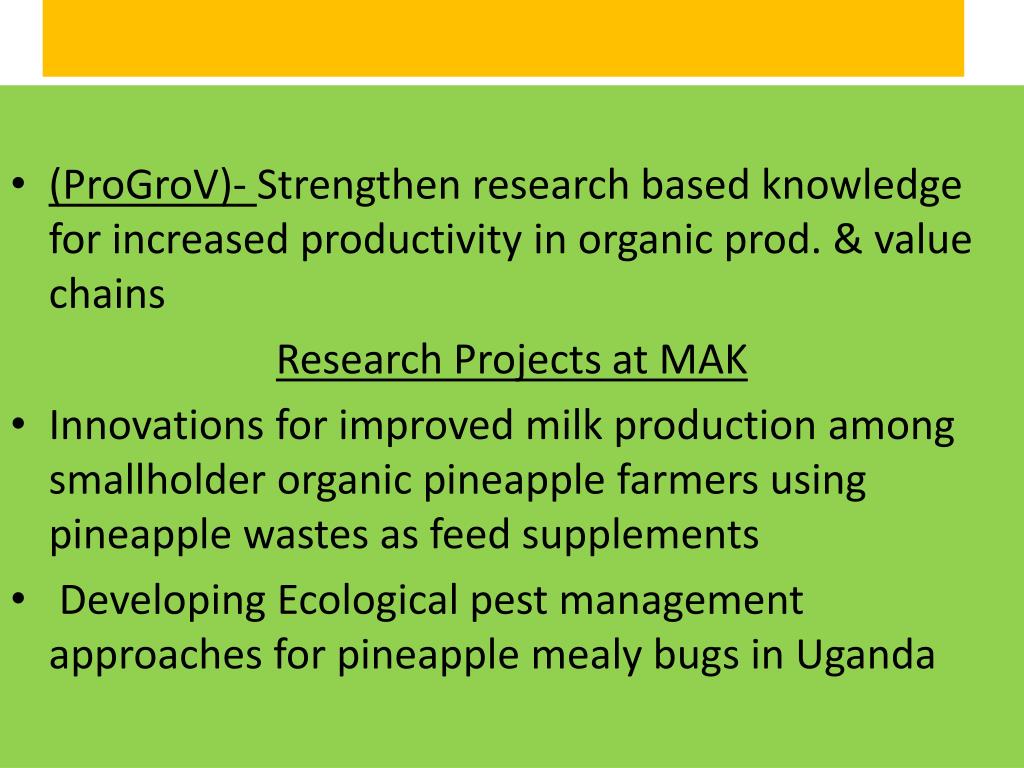 • (ProGroV)- Strengthen research based knowledge for increased productivity in organic prod. & value chains

Research Projects at MAK

• Innovations for improved milk production among smallholder organic pineapple farmers using pineapple wastes as feed supplements

• Developing Ecological pest management approaches for pineapple mealy bugs in Uganda